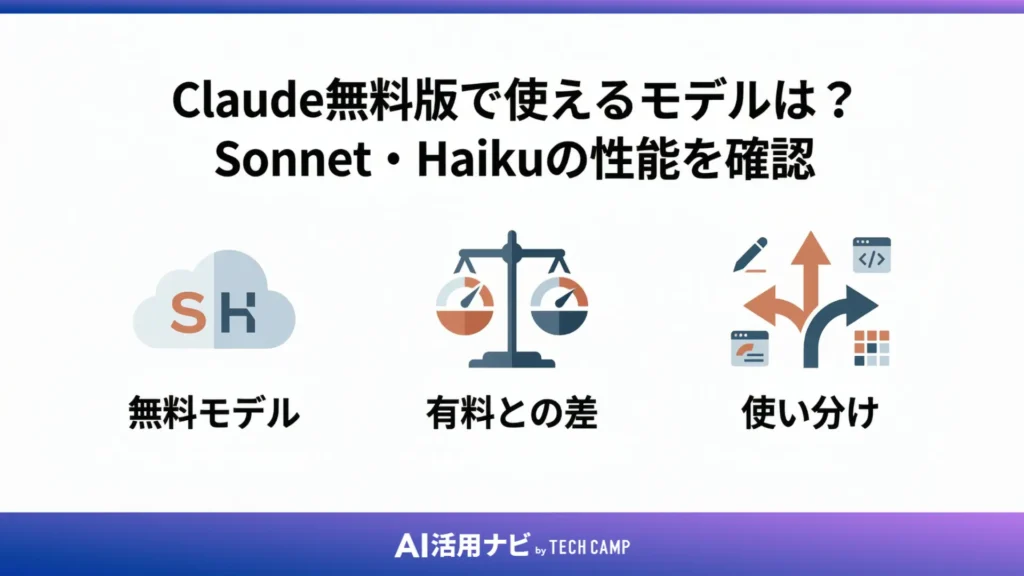 Claude無料版で使えるモデルは？
Sonnet・Haikuの性能を確認

S H

</>

無料モデル

有料との差

使い分け

AI活用ナビ by TECH CAMP